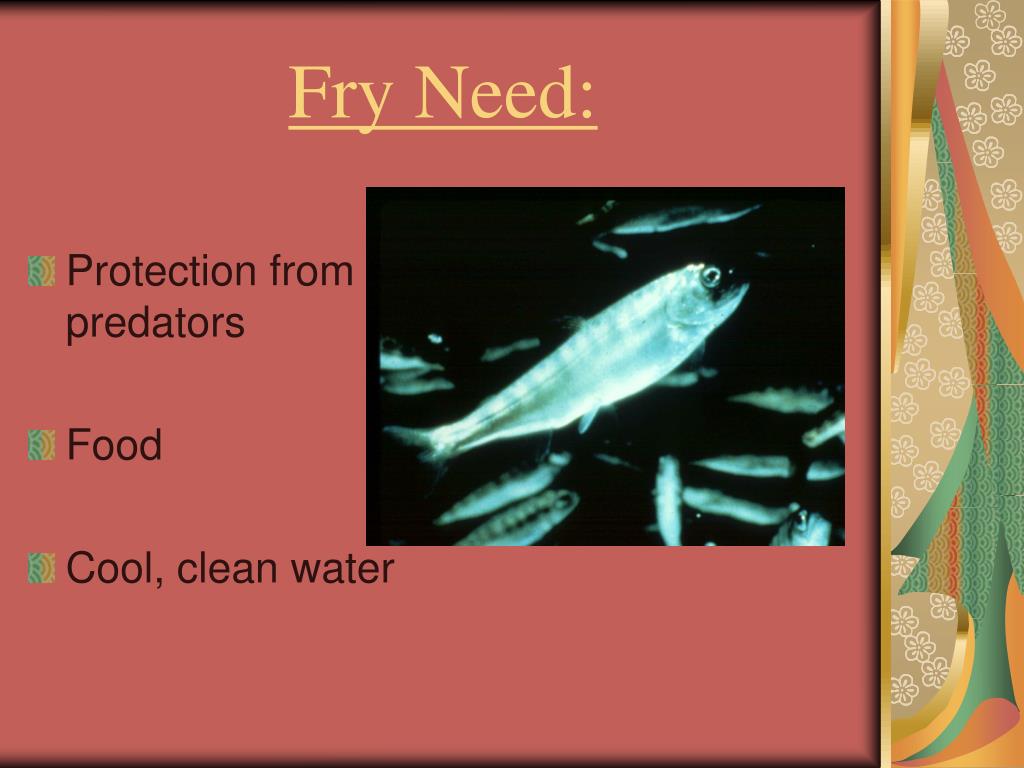 Fry Need:

Protection from predators

Food

Cool, clean water